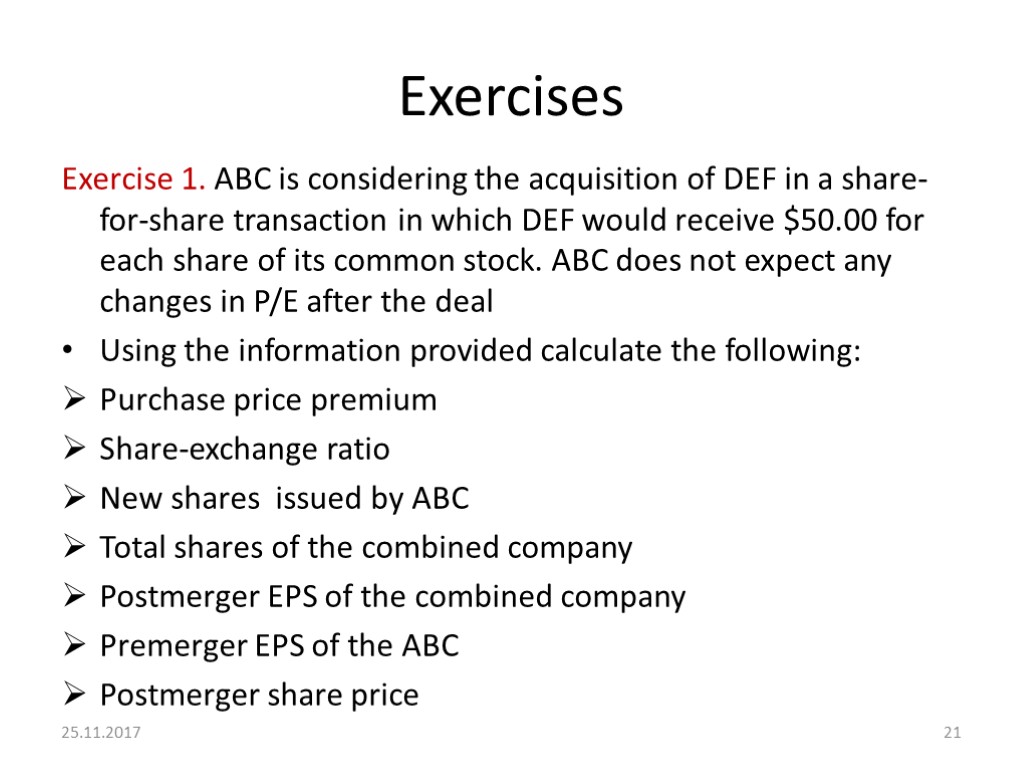 Exercises

Exercise 1. ABC is considering the acquisition of DEF in a share-for-share transaction in which DEF would receive \$50.00 for each share of its common stock. ABC does not expect any changes in P/E after the deal

• Using the information provided calculate the following:

➢ Purchase price premium

➢ Share-exchange ratio

➢ New shares issued by ABC

➢ Total shares of the combined company

➢ Postmerger EPS of the combined company

➢ Premerger EPS of the ABC

➢ Postmerger share price

25.11.2017

21